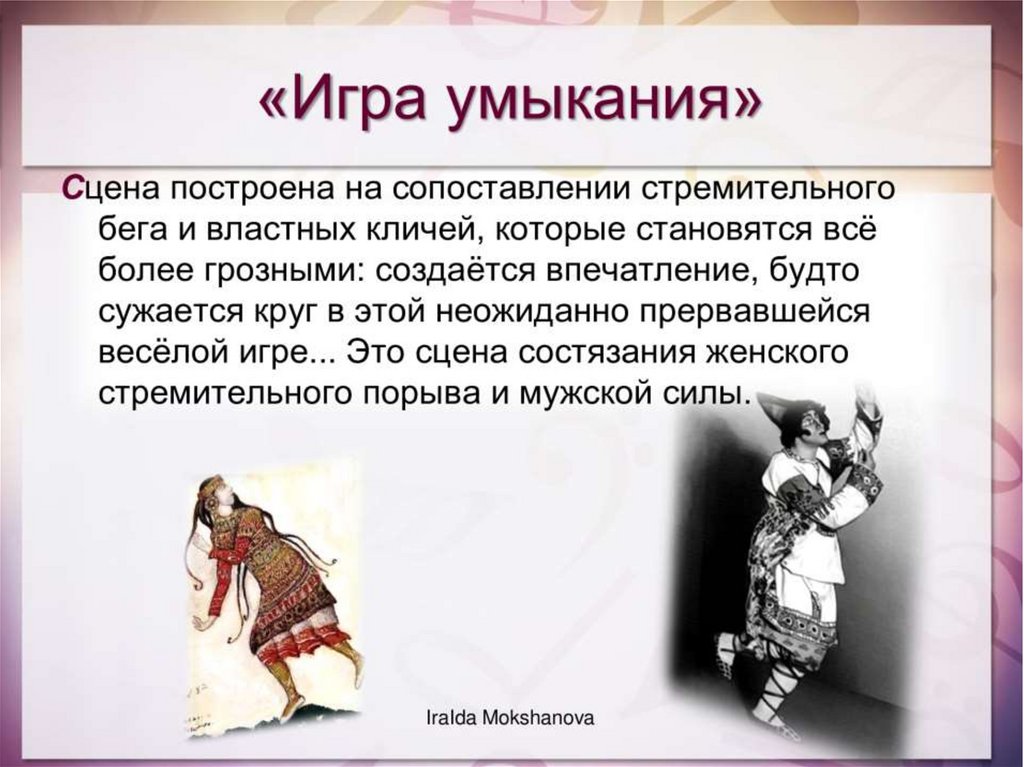 «Игра умыкания»

Сцена построена на сопоставлении стремительного бега и властных кличей, которые становятся всё более грозными: создаётся впечатление, будто сужается круг в этой неожиданно прервавшейся весёлой игре... Это сцена состязания женского стремительного порыва и мужской силы.

Iralda Mokshanova